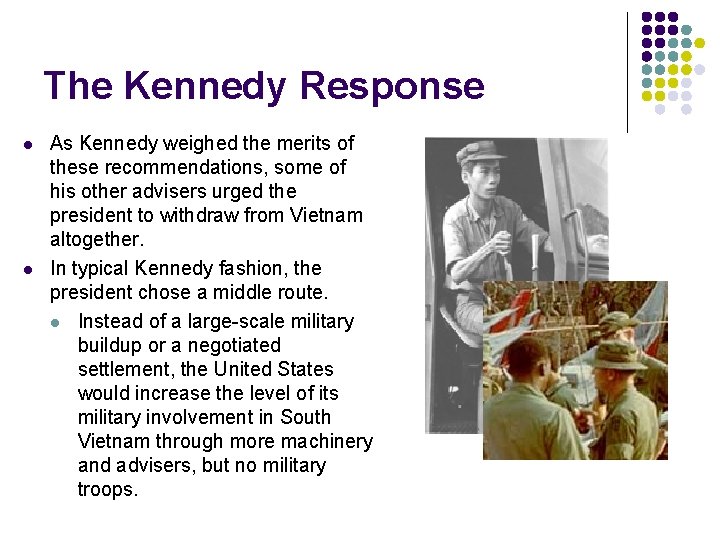 The Kennedy Response

- As Kennedy weighed the merits of these recommendations, some of his other advisers urged the president to withdraw from Vietnam altogether.
- In typical Kennedy fashion, the president chose a middle route.
  - Instead of a large-scale military buildup or a negotiated settlement, the United States would increase the level of its military involvement in South Vietnam through more machinery and advisers, but no military troops.